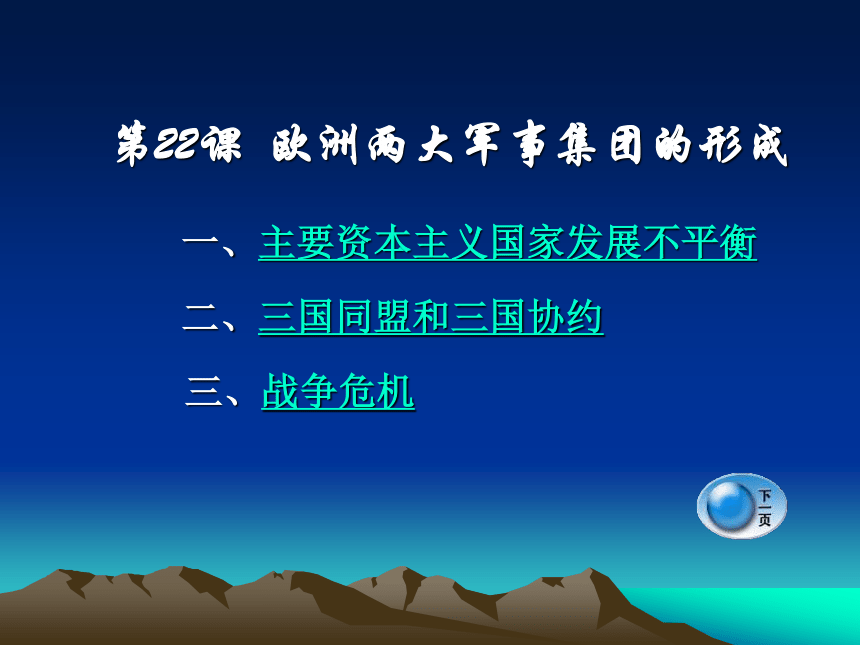 第22课 欧洲两大军事集团的形成

一、主要资本主义国家发展不平衡

二、三国同盟和三国协约

三、战争危机

下一页